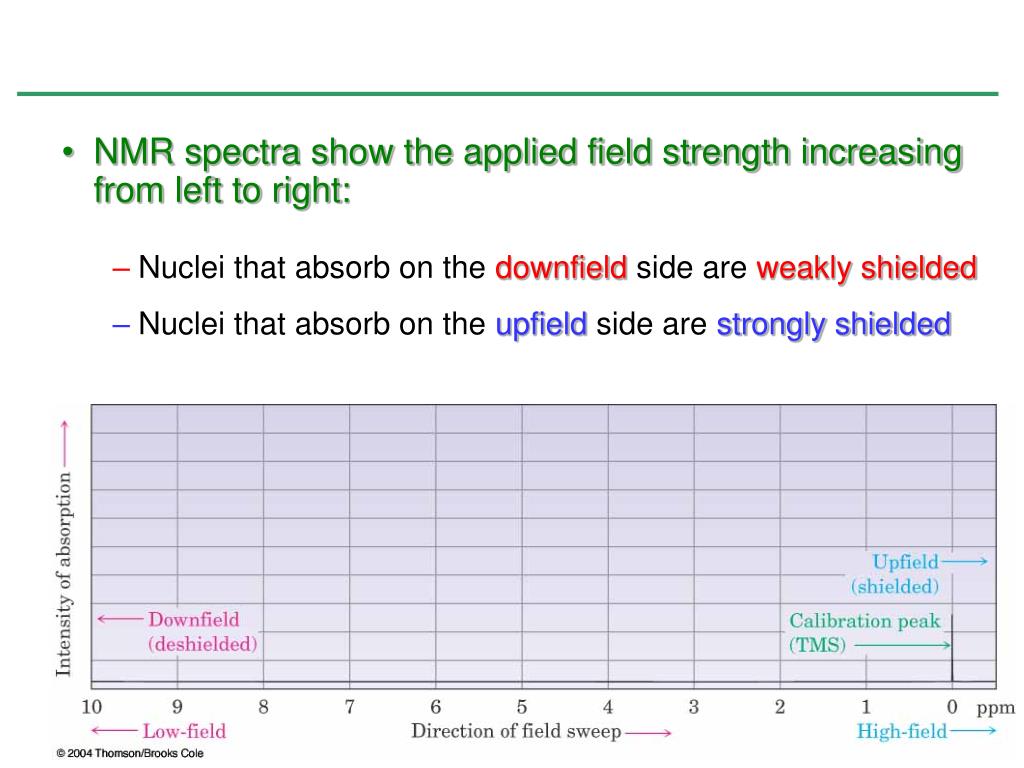 • NMR spectra show the applied field strength increasing from left to right:

– Nuclei that absorb on the downfield side are weakly shielded

– Nuclei that absorb on the upfield side are strongly shielded

Intensity of absorption

Upfield (shielded)

Downfield (deshielded)

Calibration peak (TMS)

10 9 8 7 6 5 4 3 2 1 0 ppm

Low-field

Direction of field sweep

High-field

© 2004 Thomson/Brooks Cole